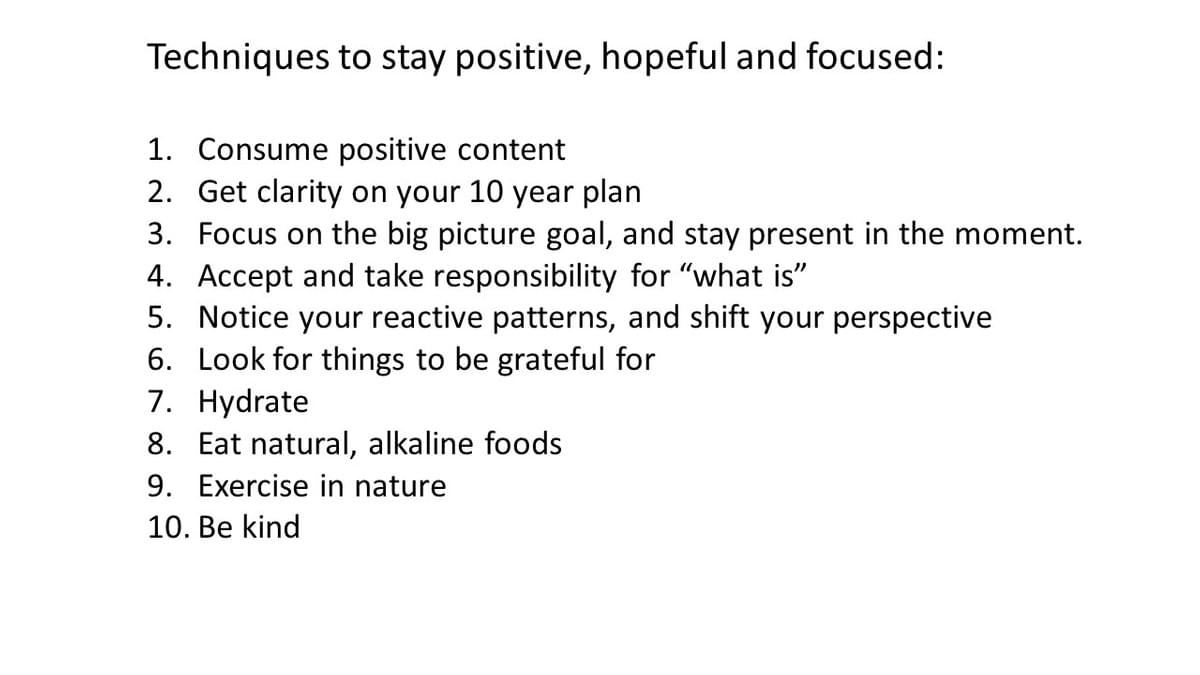 Techniques to stay positive, hopeful and focused:

1. Consume positive content
2. Get clarity on your 10 year plan
3. Focus on the big picture goal, and stay present in the moment.
4. Accept and take responsibility for “what is”
5. Notice your reactive patterns, and shift your perspective
6. Look for things to be grateful for
7. Hydrate
8. Eat natural, alkaline foods
9. Exercise in nature
10. Be kind